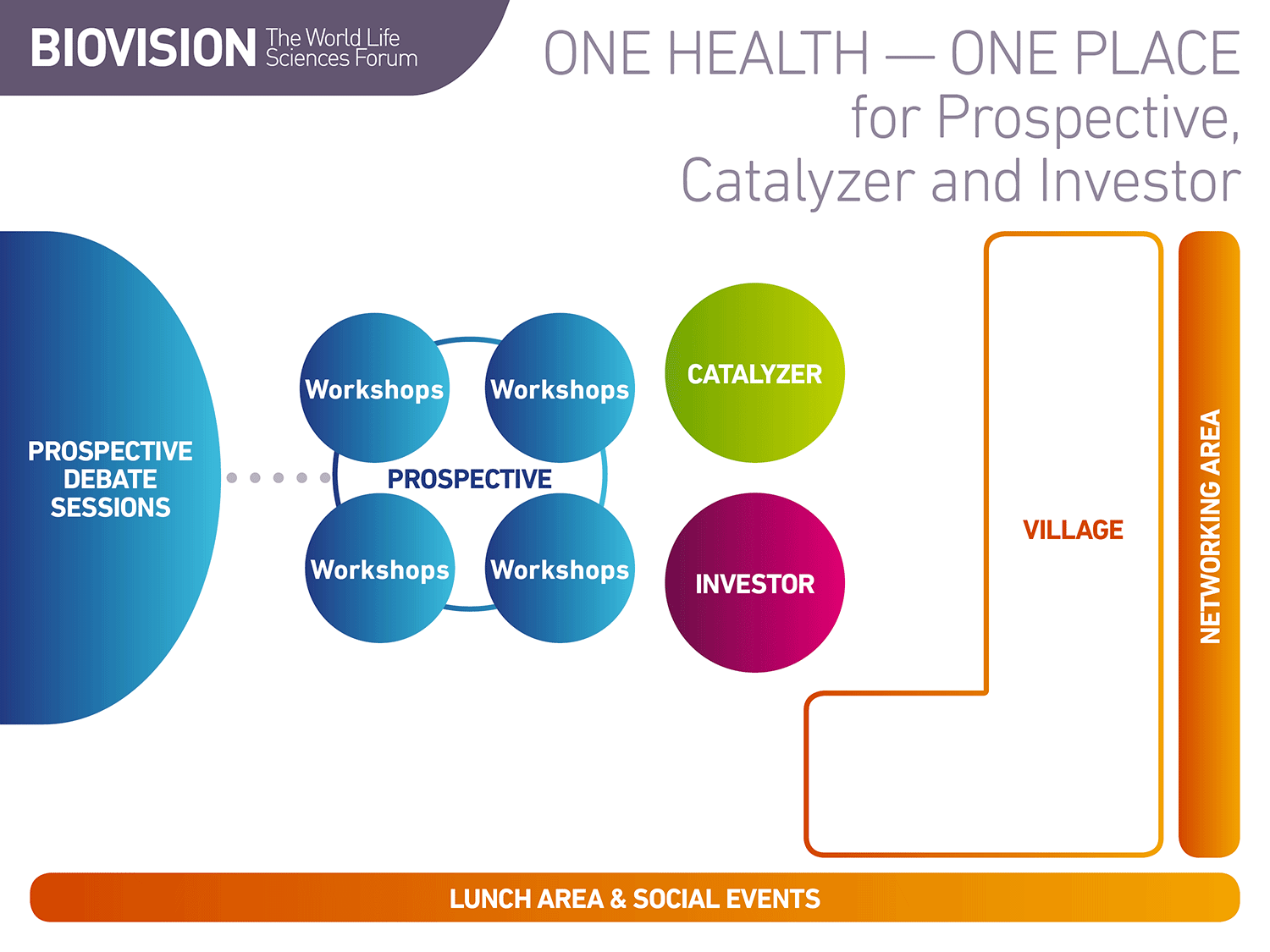 BIOVISION The World Life Sciences Forum

ONE HEALTH — ONE PLACE for Prospective, Catalyzer and Investor

PROSPECTIVE DEBATE SESSIONS

Workshops

Workshops

PROSPECTIVE

Workshops

Workshops

CATALYZER

INVESTOR

VILLAGE

NETWORKING AREA

LUNCH AREA & SOCIAL EVENTS